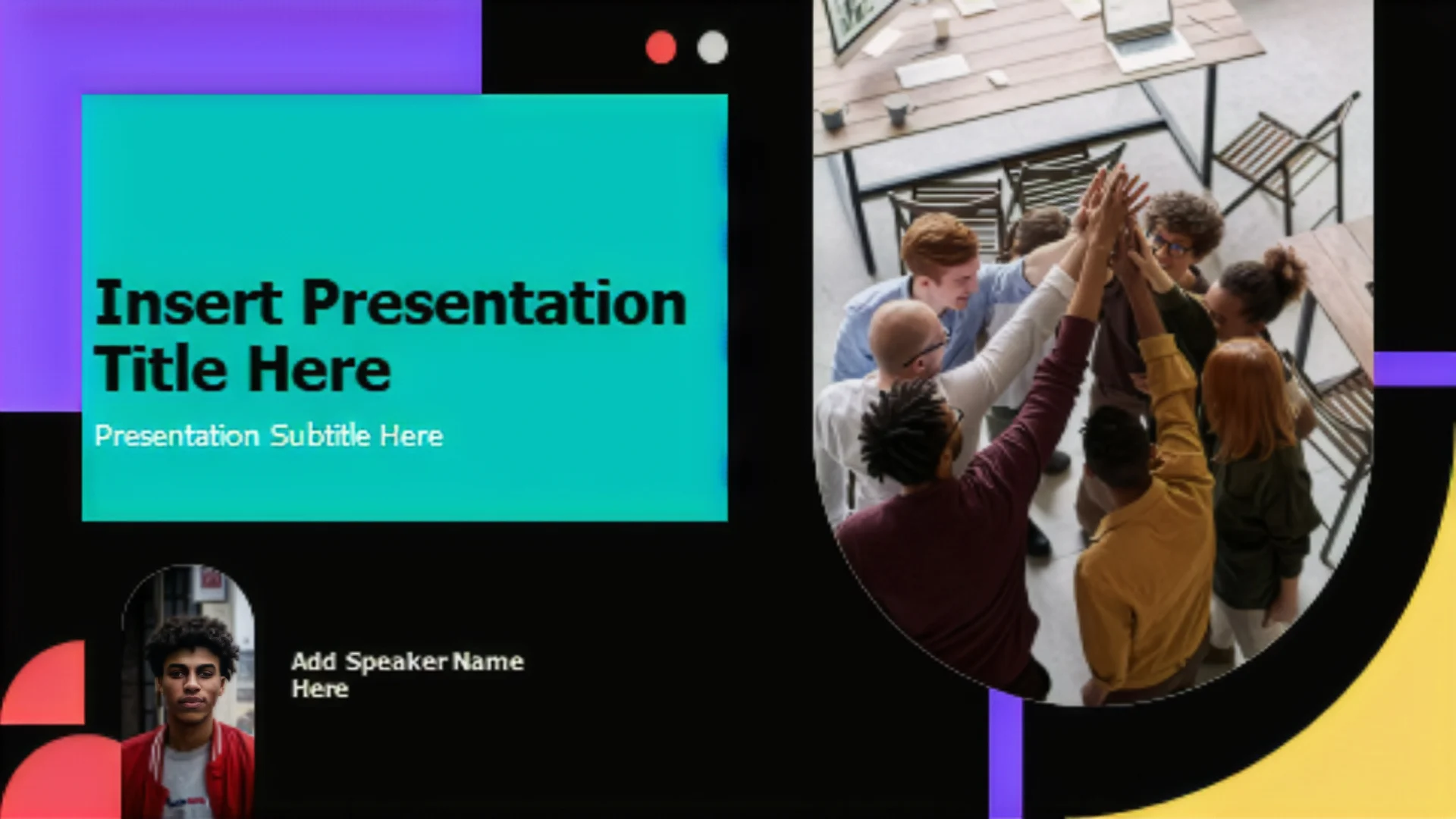 Insert Presentation Title Here

Presentation Subtitle Here

Add Speaker Name Here